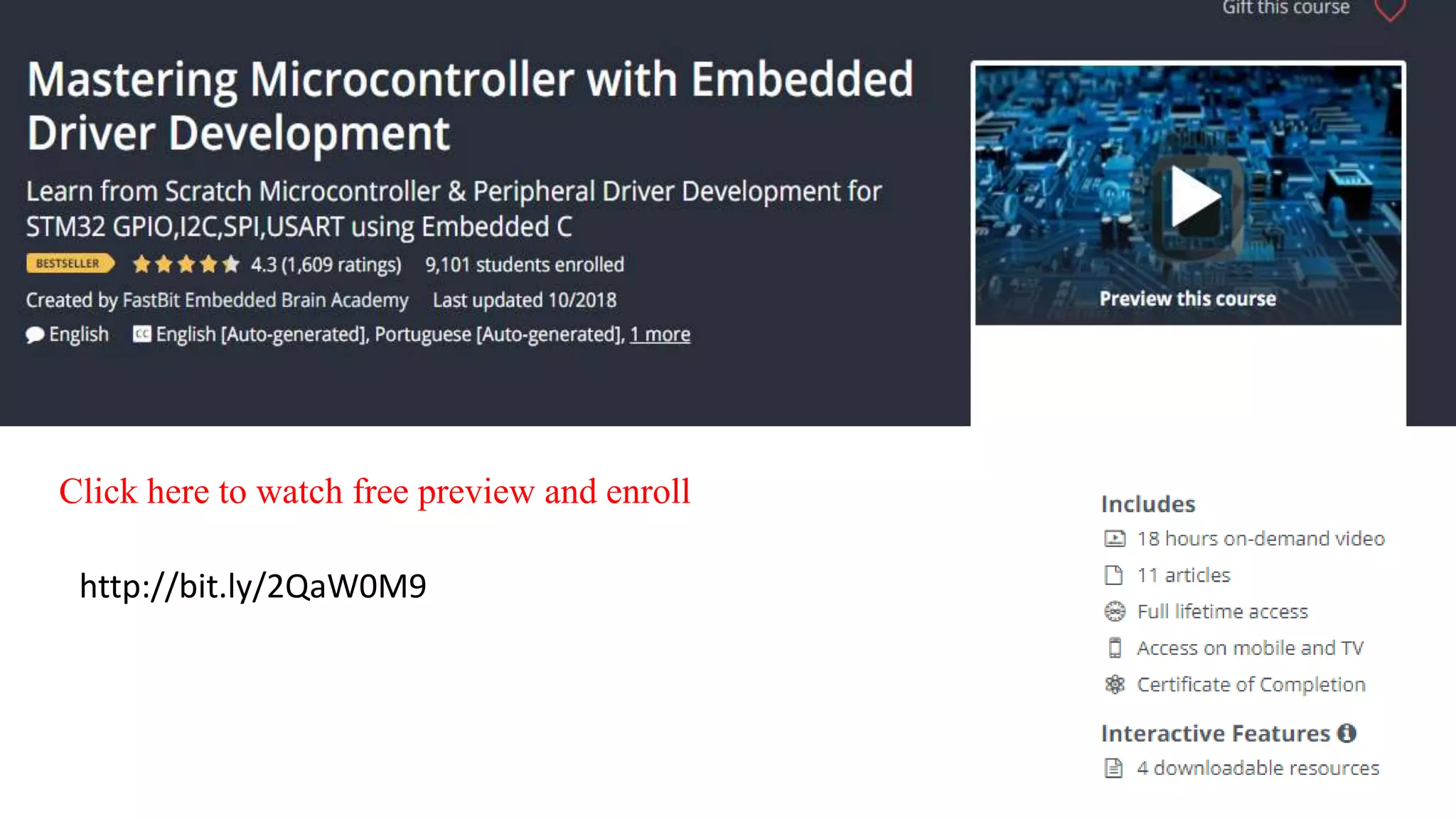 Gift this course

Mastering Microcontroller with Embedded Driver Development

Learn from Scratch Microcontroller & Peripheral Driver Development for STM32 GPIO,I2C,SPI,USART using Embedded C

BESTSELLER 4.3 (1,609 ratings) 9,101 students enrolled

Created by FastBit Embedded Brain Academy Last updated 10/2018

English English [Auto-generated], Portuguese [Auto-generated], 1 more

Preview this course

Click here to watch free preview and enroll

http://bit.ly/2QaW0M9

Includes
18 hours on-demand video
11 articles
Full lifetime access
Access on mobile and TV
Certificate of Completion

Interactive Features
4 downloadable resources